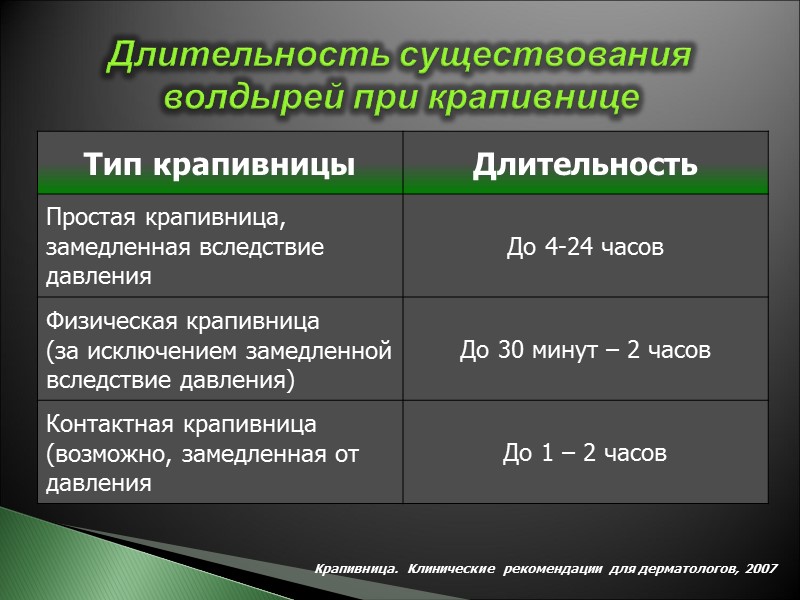 Длительность существования волдырей при крапивнице

| Тип крапивницы | Длительность |
|---|---|
| Простая крапивница, замедленная вследствие давления | До 4-24 часов |
| Физическая крапивница (за исключением замедленной вследствие давления) | До 30 минут – 2 часов |
| Контактная крапивница (возможно, замедленная от давления | До 1 – 2 часов |

Крапивница. Клинические рекомендации для дерматологов, 2007